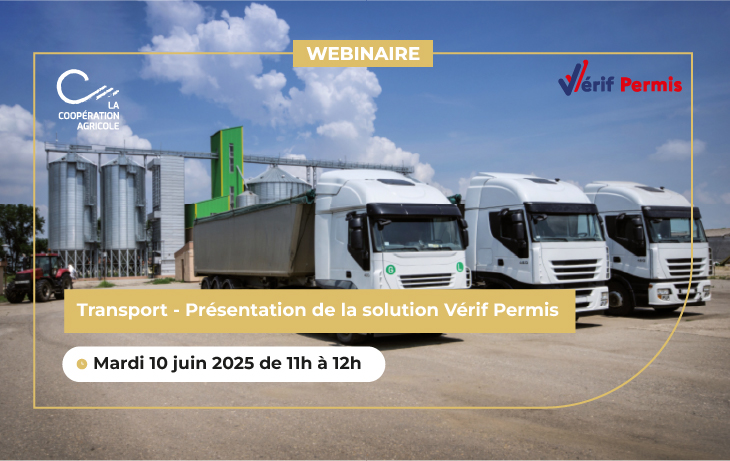 WEBINAIRE

LA COOPÉRATION AGRICOLE

Vérif Permis

Transport - Présentation de la solution Vérif Permis

Mardi 10 juin 2025 de 11h à 12h